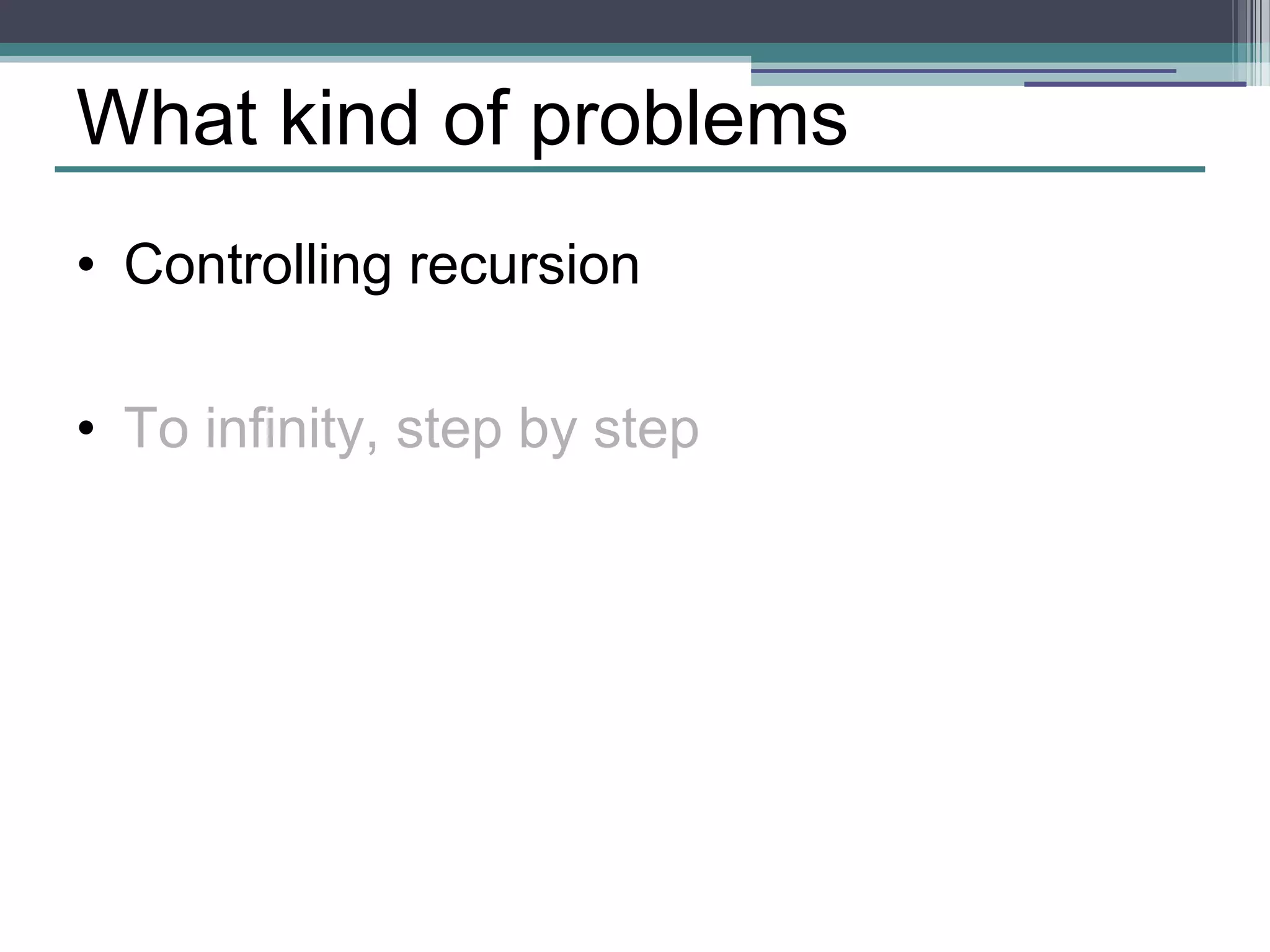 What kind of problems

• Controlling recursion

• To infinity, step by step